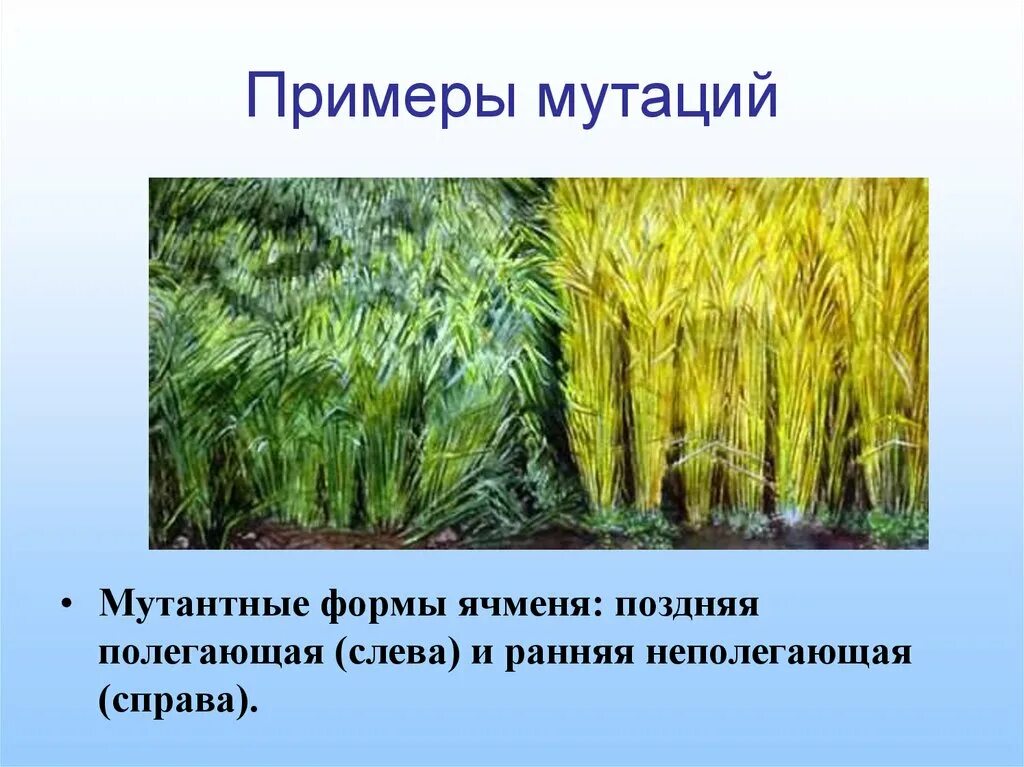 Примеры мутаций

• Мутантные формы ячменя: поздняя полегающая (слева) и ранняя неполегающая (справа).